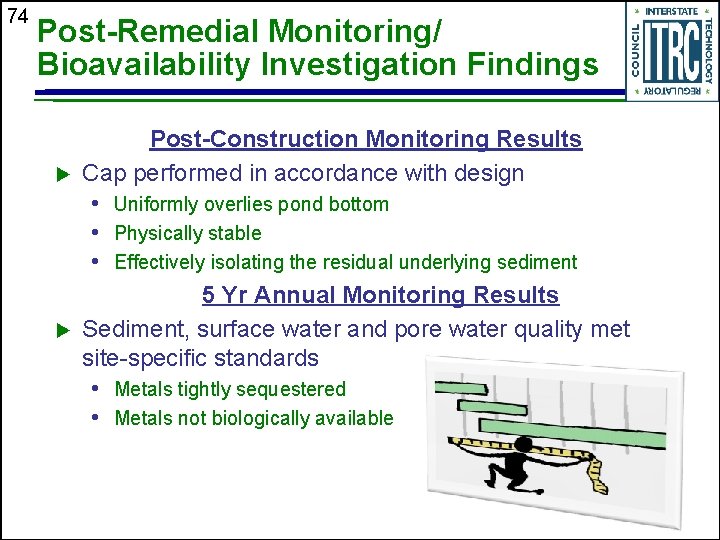 74

Post-Remedial Monitoring/ Bioavailability Investigation Findings

INTERSTATE TECHNOLOGY REGULATORY COUNCIL ITRC

Post-Construction Monitoring Results

▶ Cap performed in accordance with design

• Uniformly overlies pond bottom

• Physically stable

• Effectively isolating the residual underlying sediment

5 Yr Annual Monitoring Results

▶ Sediment, surface water and pore water quality met site-specific standards

• Metals tightly sequestered

• Metals not biologically available